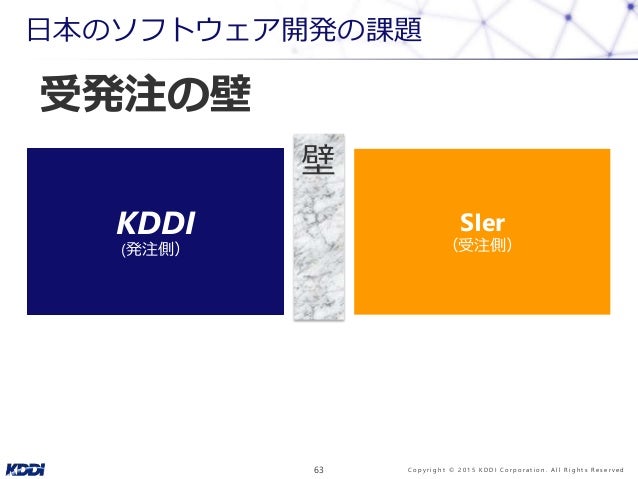 日本のソフトウェア開発の課題

受発注の壁

KDDI
(発注側)

壁

SIer
(受注側)

KDDI

63

Copyright © 2015 KDDI Corporation. All Rights Reserved